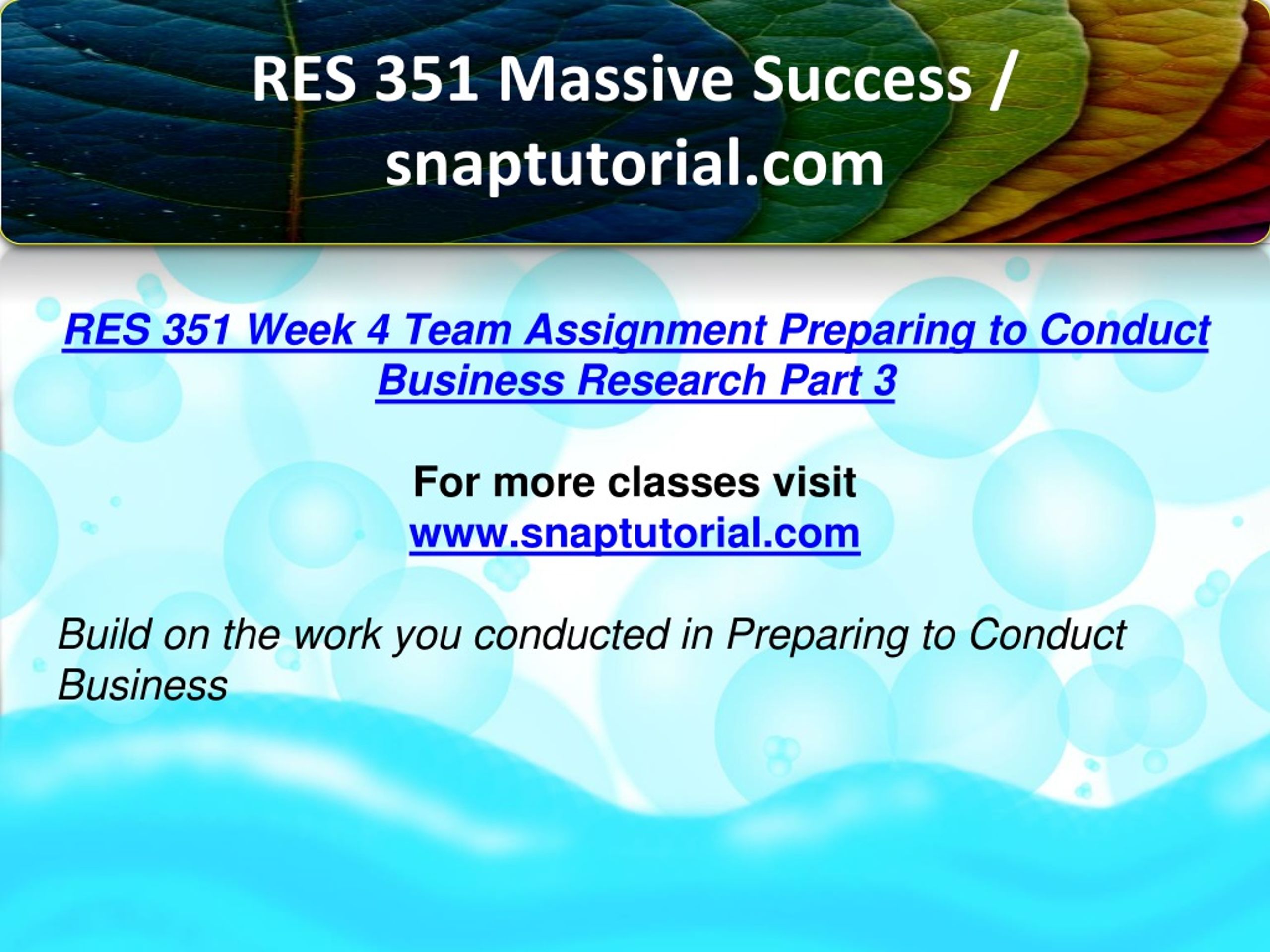 RES 351 Massive Success / snaptutorial.com

RES 351 Week 4 Team Assignment Preparing to Conduct Business Research Part 3

For more classes visit
www.snaptutorial.com

Build on the work you conducted in Preparing to Conduct Business